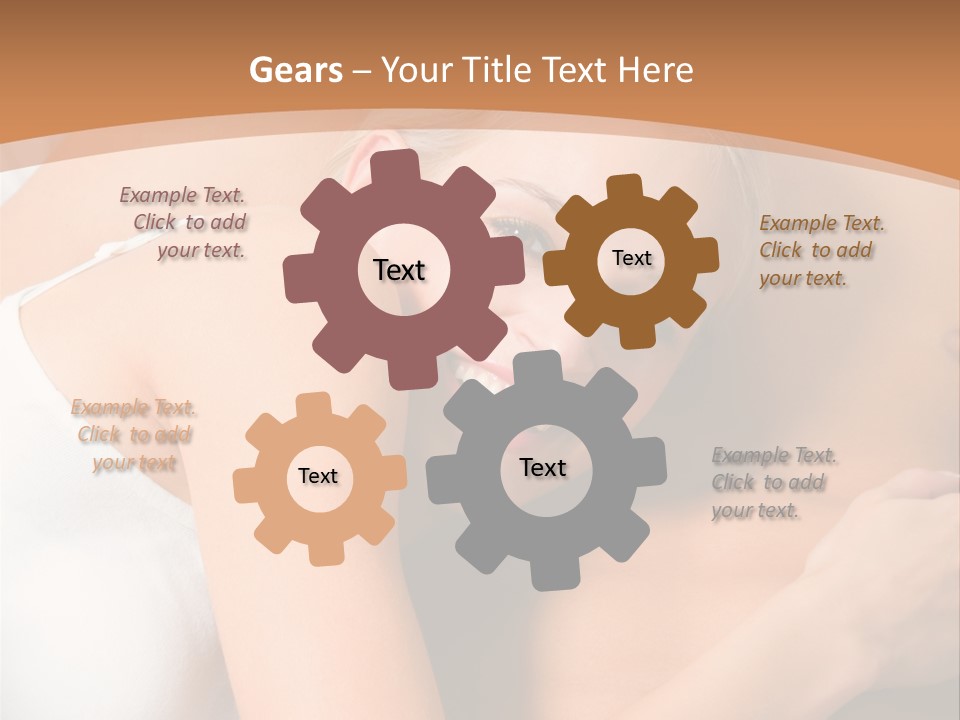 Gears – Your Title Text Here

Example Text. Click to add your text.

Text

Text

Example Text. Click to add your text.

Example Text. Click to add your text

Text

Text

Example Text. Click to add your text.